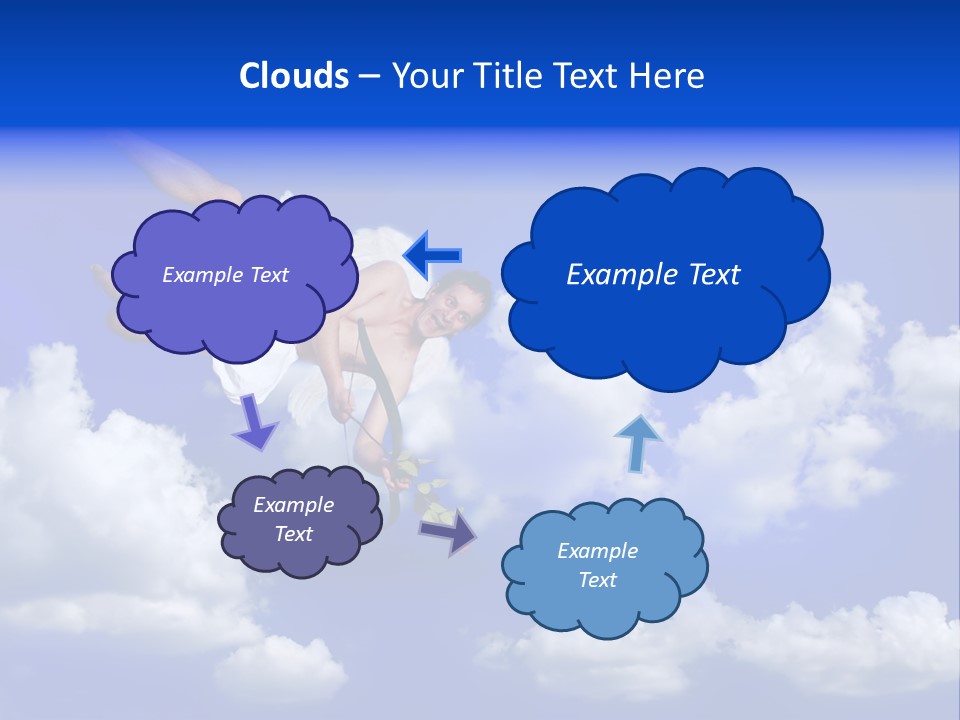 Clouds – Your Title Text Here

Example Text

Example Text

Example Text

Example Text